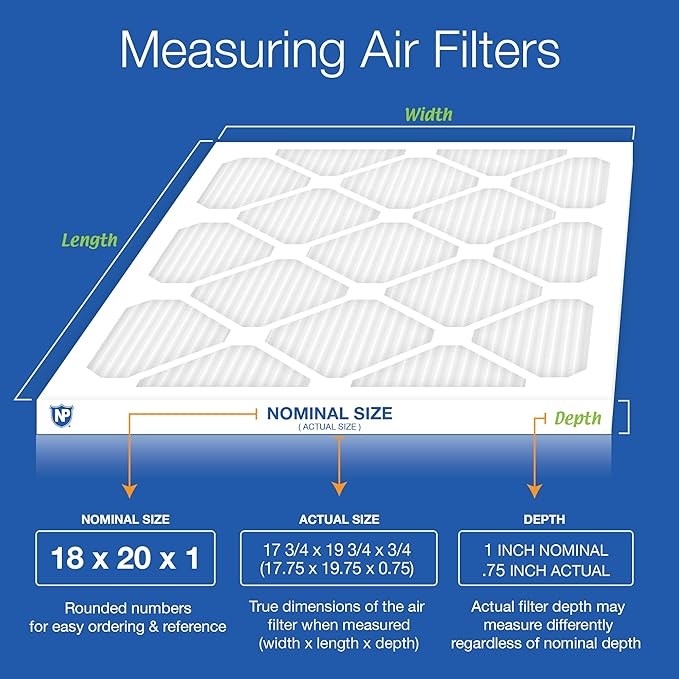 Measuring Air Filters

Width

Length

NP

NOMINAL SIZE
( ACTUAL SIZE )

Depth

NOMINAL SIZE

18 x 20 x 1

Rounded numbers for easy ordering & reference

ACTUAL SIZE

17 3/4 x 19 3/4 x 3/4
(17.75 x 19.75 x 0.75)

True dimensions of the air filter when measured (width x length x depth)

DEPTH

1 INCH NOMINAL
.75 INCH ACTUAL

Actual filter depth may measure differently regardless of nominal depth